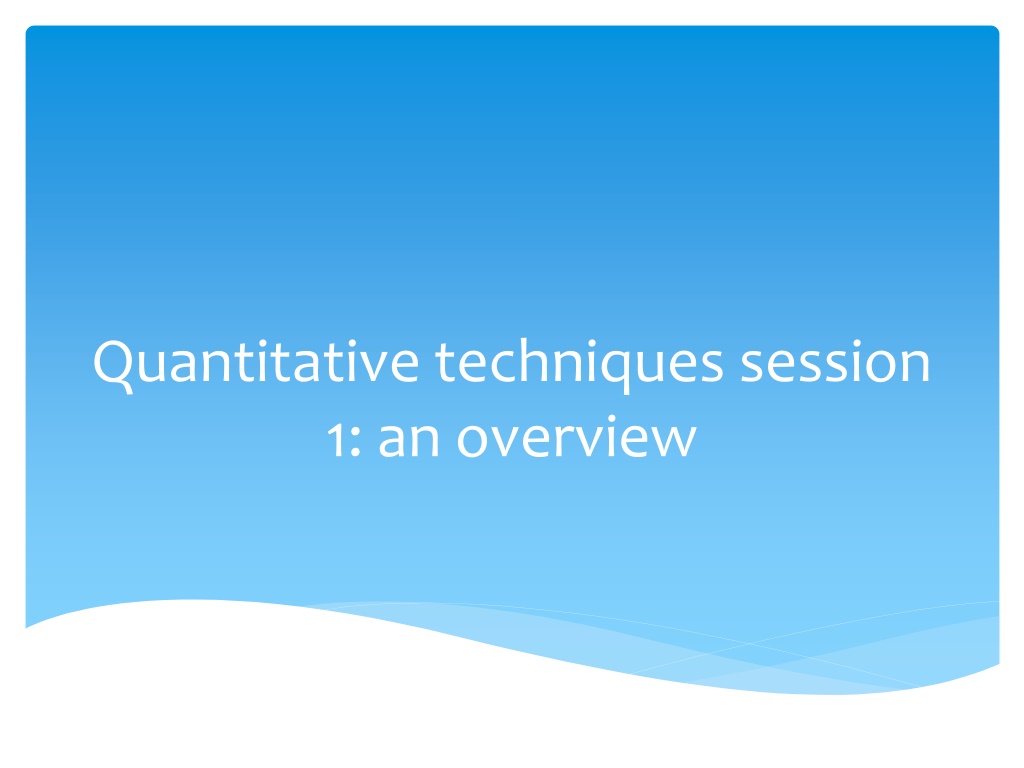 Quantitative techniques session 1: an overview